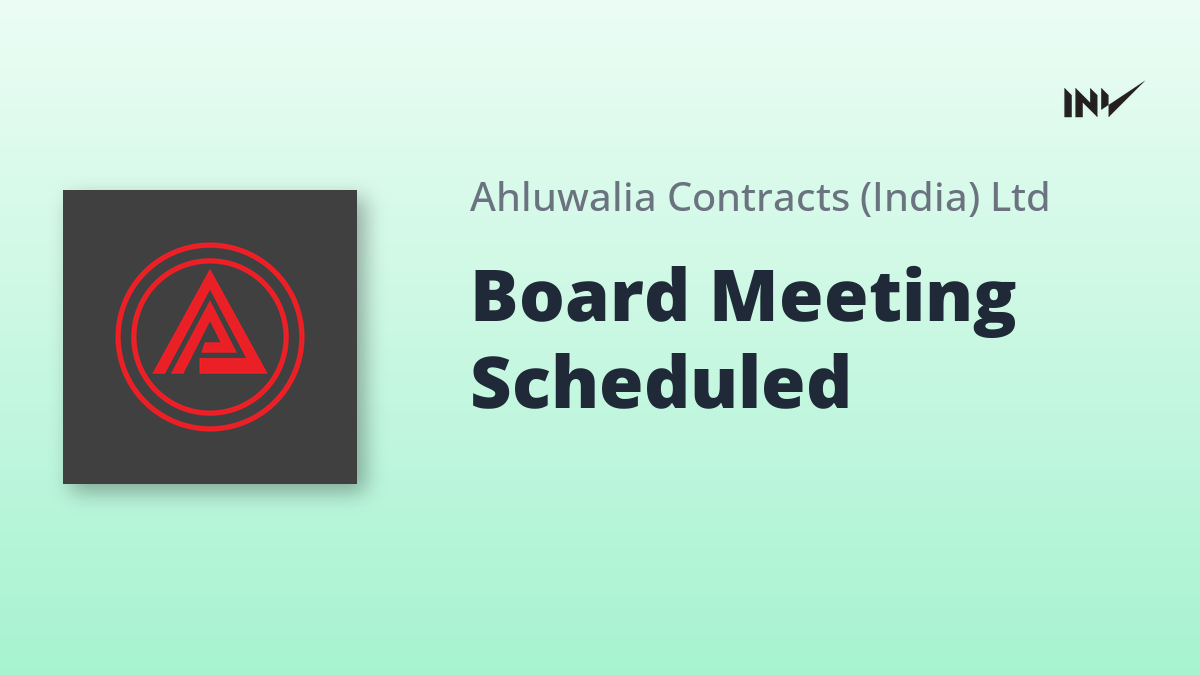 INV

Ahluwalia Contracts (India) Ltd

Board Meeting Scheduled